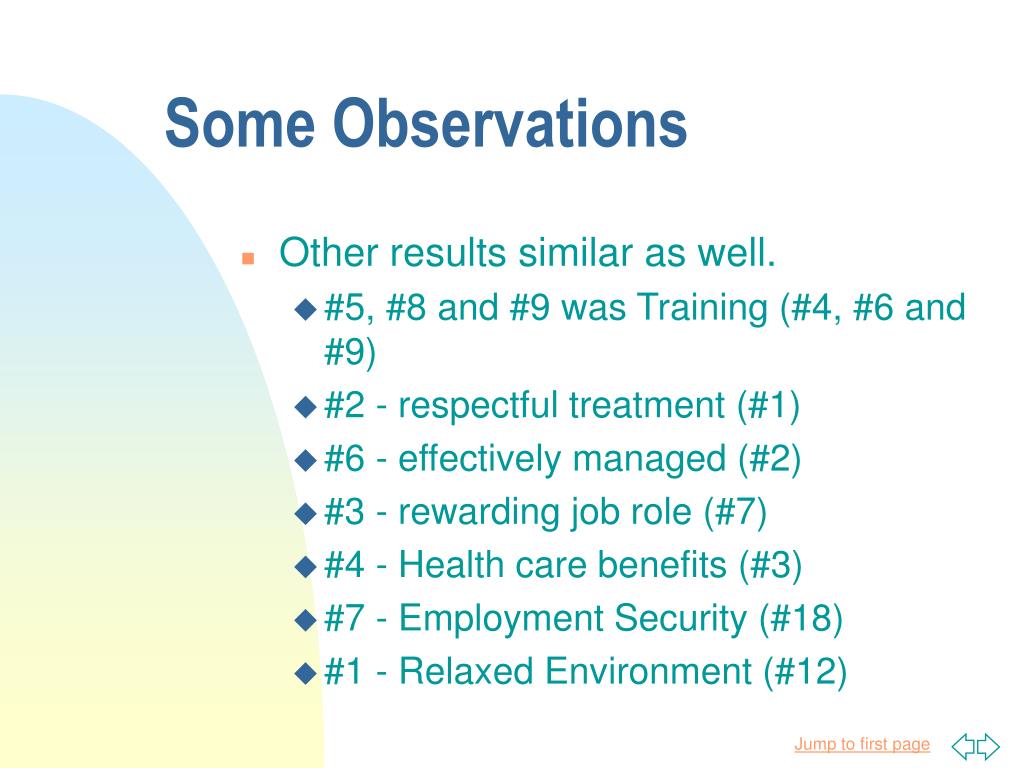 Some Observations

Other results similar as well.

#5, #8 and #9 was Training (#4, #6 and #9)

#2 - respectful treatment (#1)

#6 - effectively managed (#2)

#3 - rewarding job role (#7)

#4 - Health care benefits (#3)

#7 - Employment Security (#18)

#1 - Relaxed Environment (#12)

Jump to first page